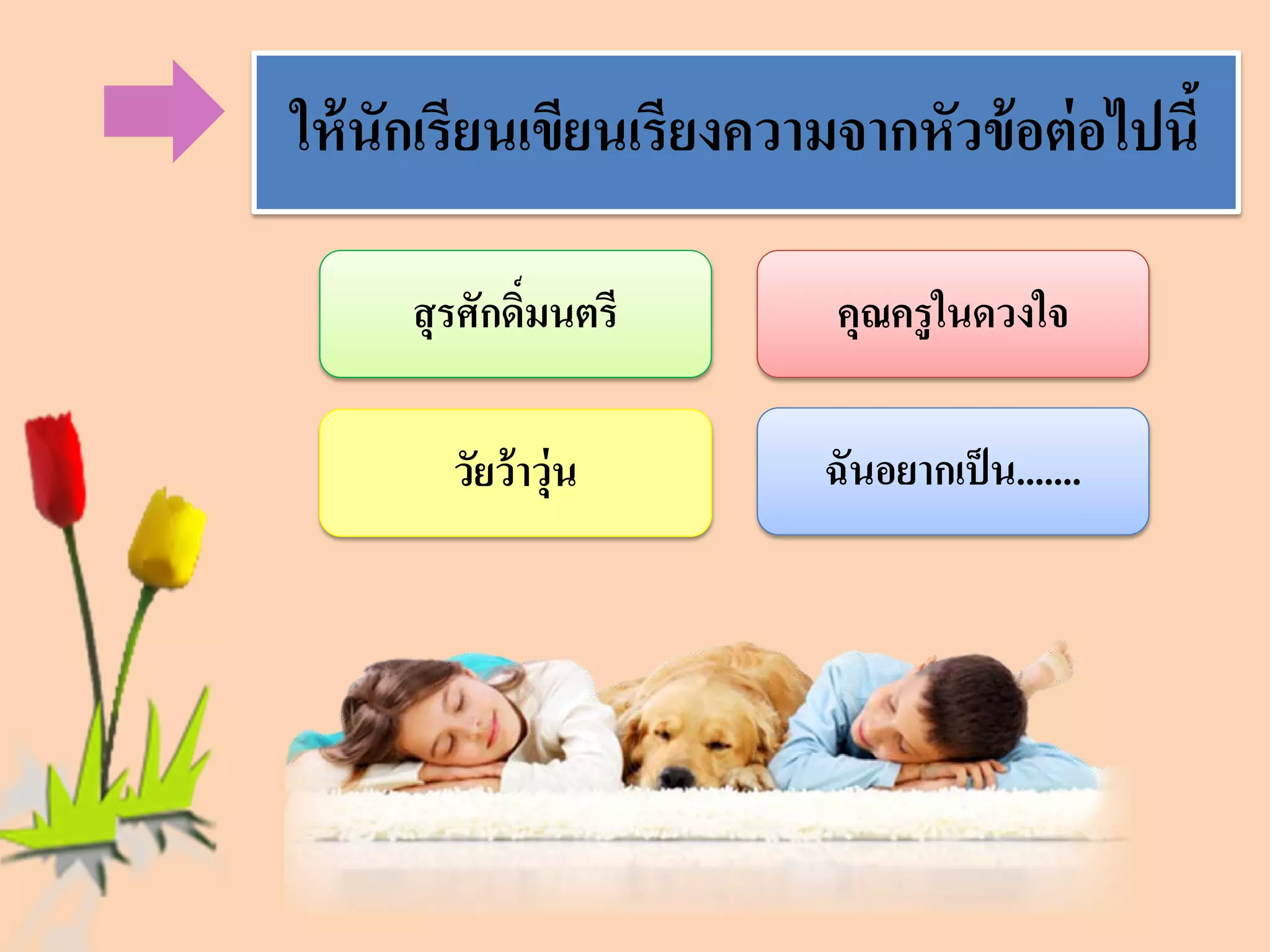 ให้นักเรียนเขียนเรียงความจากหัวข้อต่อไปนี้

สุรศักดิ์มนตรี

คุณครูในดวงใจ

วัยว้าวุ่น

ฉันอยากเป็น.......